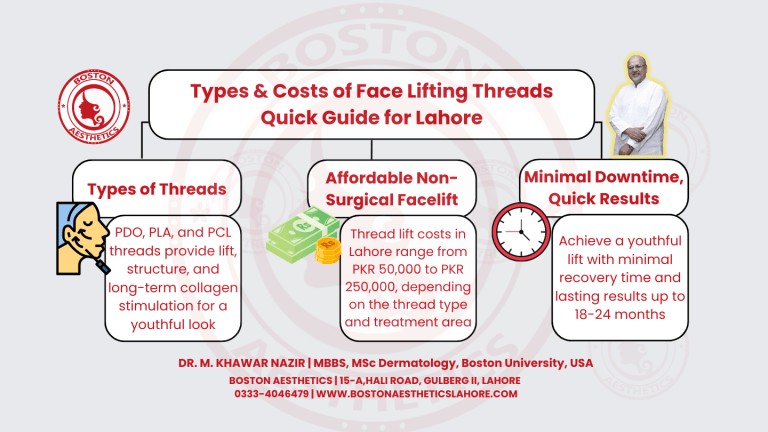 BOSTON AESTHETICS

Types & Costs of Face Lifting Threads
Quick Guide for Lahore

Types of Threads

PDO, PLA, and PCL threads provide lift, structure, and long-term collagen stimulation for a youthful look

Affordable Non-Surgical Facelift

Rs

Thread lift costs in Lahore range from PKR 50,000 to PKR 250,000, depending on the thread type and treatment area

Minimal Downtime, Quick Results

Achieve a youthful lift with minimal recovery time and lasting results up to 18-24 months

DR. M. KHAWAR NAZIR | MBBS, MSc Dermatology, Boston University, USA
BOSTON AESTHETICS | 15-A,HALI ROAD, GULBERG II, LAHORE
0333-4046479 | WWW.BOSTONAESTHETICSLAHORE.COM